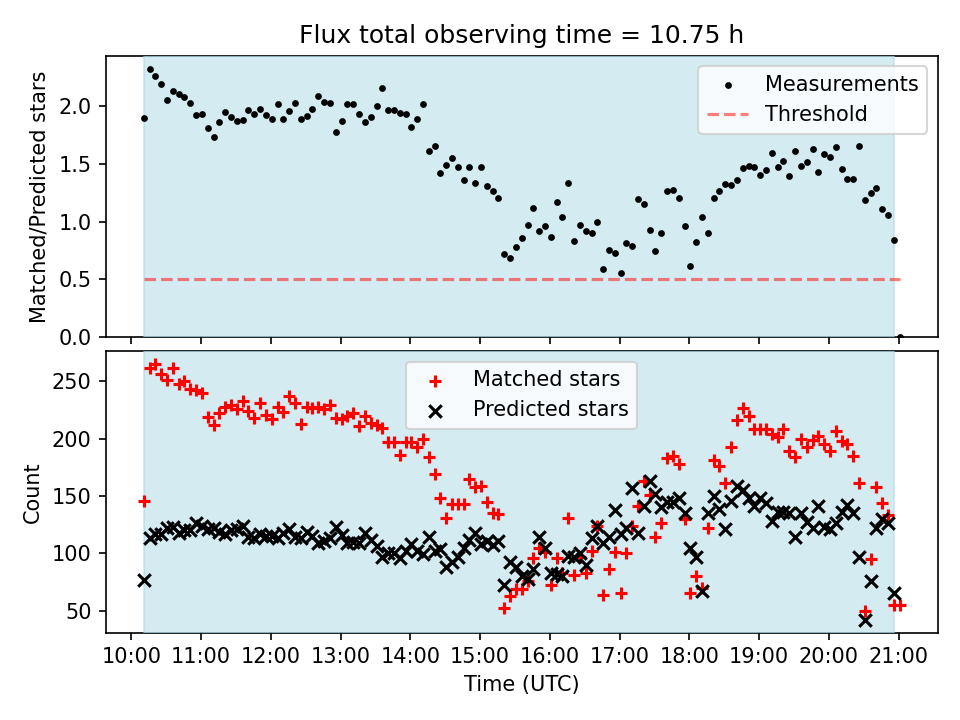 Flux total observing time = 10.75 h

Matched/Predicted stars

2.0
1.5
1.0
0.5
0.0

Measurements
Threshold

Count

250
200
150
100
50

Matched stars
Predicted stars

10:00 11:00 12:00 13:00 14:00 15:00 16:00 17:00 18:00 19:00 20:00 21:00

Time (UTC)